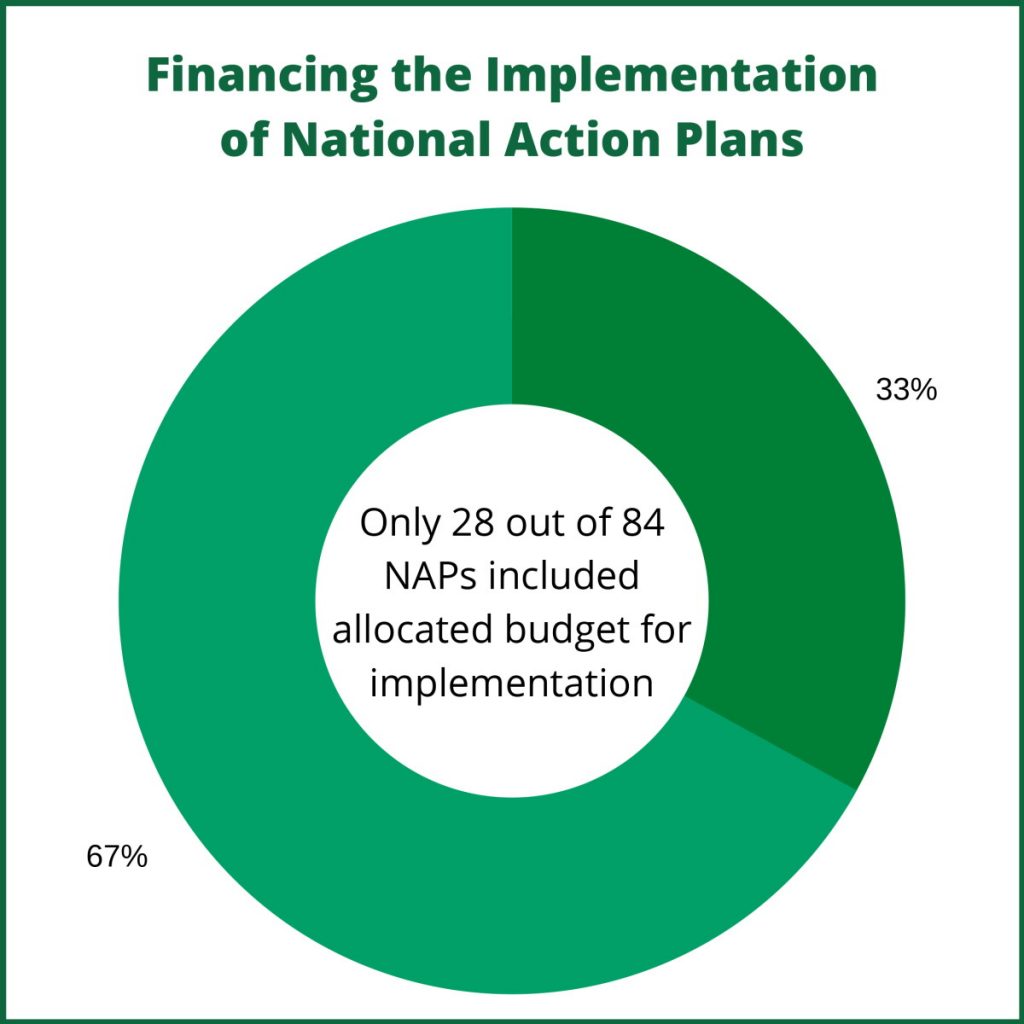 Financing the Implementation of National Action Plans

33%

Only 28 out of 84 NAPs included allocated budget for implementation

67%